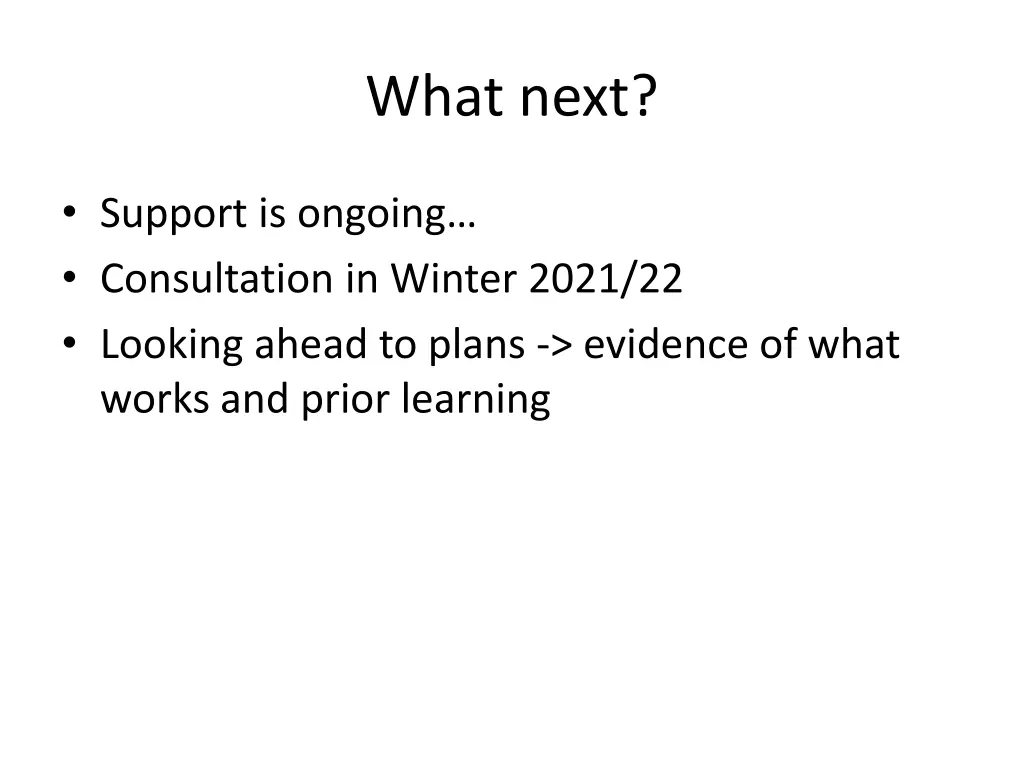 What next?

• Support is ongoing…
• Consultation in Winter 2021/22
• Looking ahead to plans -> evidence of what works and prior learning